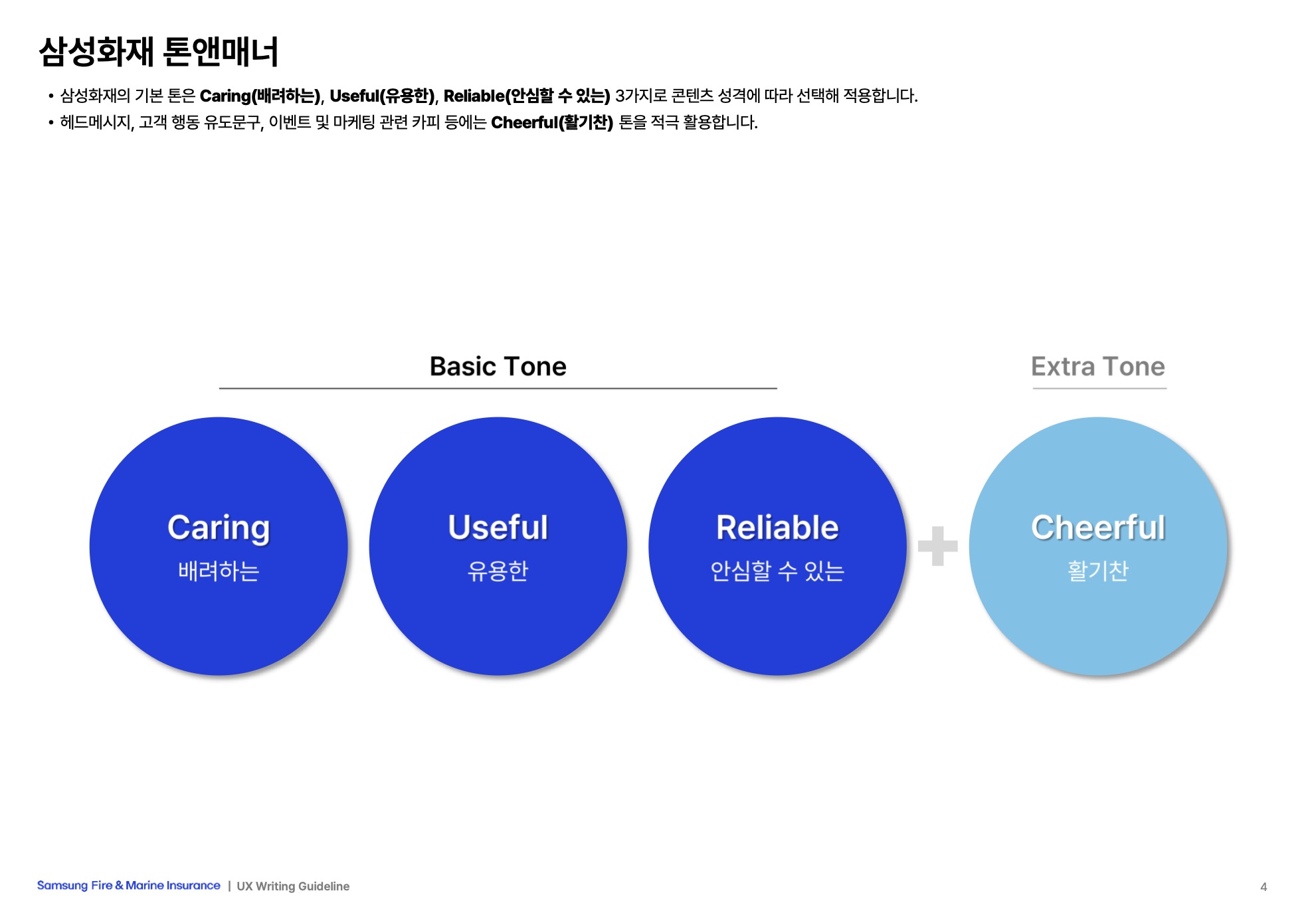 삼성화재 톤앤매너

• 삼성화재의 기본 톤은 Caring(배려하는), Useful(유용한), Reliable(안심할 수 있는) 3가지로 콘텐츠 성격에 따라 선택해 적용합니다.
• 헤드메시지, 고객 행동 유도문구, 이벤트 및 마케팅 관련 카피 등에는 Cheerful(활기찬) 톤을 적극 활용합니다.

Basic Tone

Extra Tone

Caring
배려하는

Useful
유용한

Reliable
안심할 수 있는

+

Cheerful
활기찬

Samsung Fire & Marine Insurance | UX Writing Guideline

4